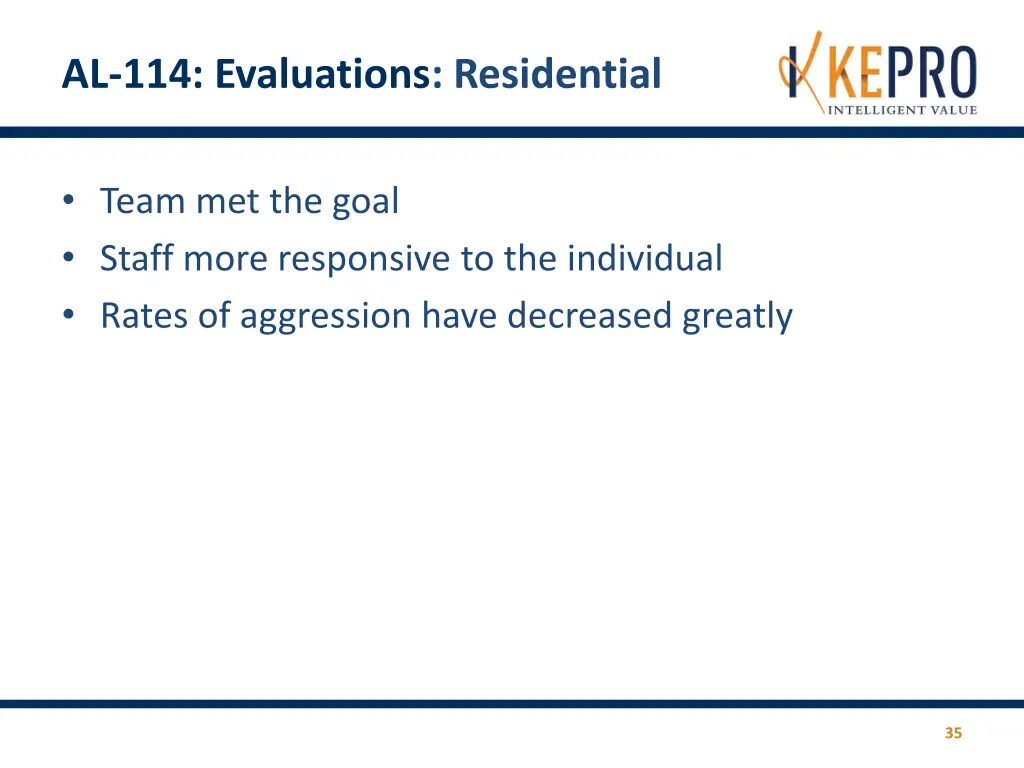 AL-114: Evaluations: Residential

KEPRO
INTELLIGENT VALUE

• Team met the goal
• Staff more responsive to the individual
• Rates of aggression have decreased greatly

35